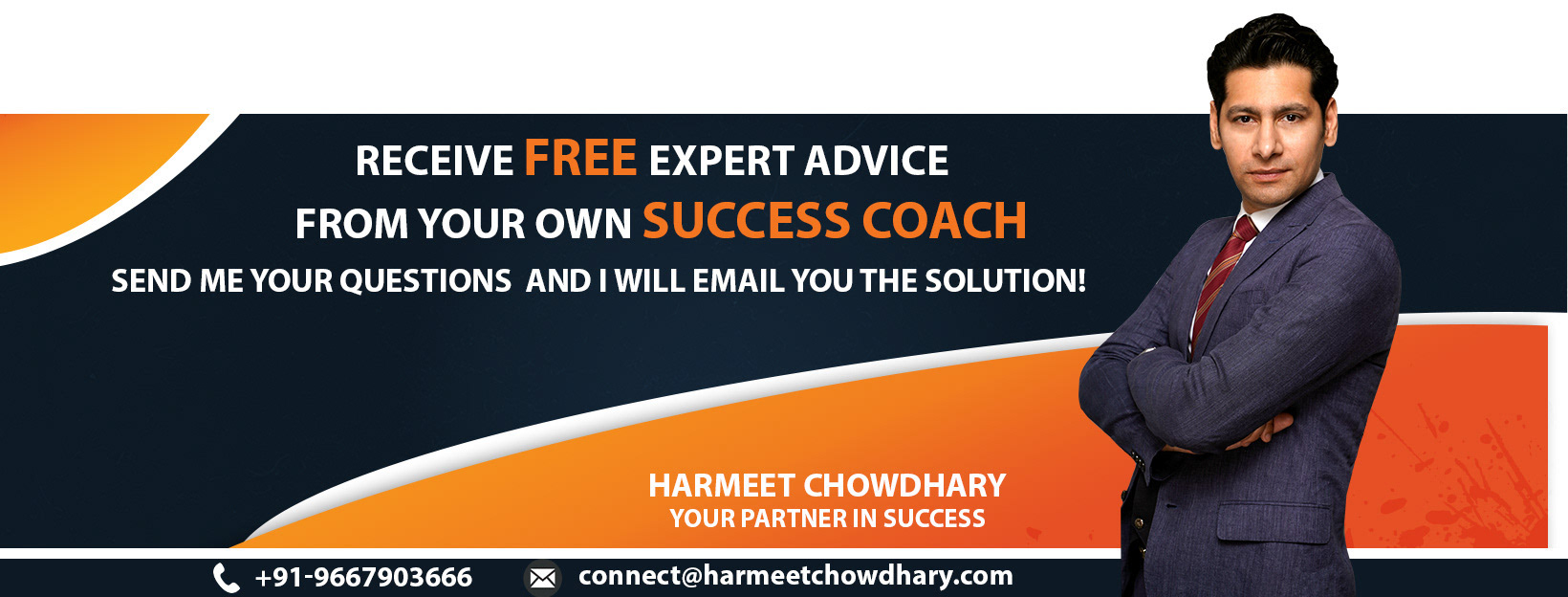 RECEIVE FREE EXPERT ADVICE
FROM YOUR OWN SUCCESS COACH
SEND ME YOUR QUESTIONS AND I WILL EMAIL YOU THE SOLUTION!

HARMEET CHOWDHARY
YOUR PARTNER IN SUCCESS

+91-9667903666 connect@harmeetchowdhary.com